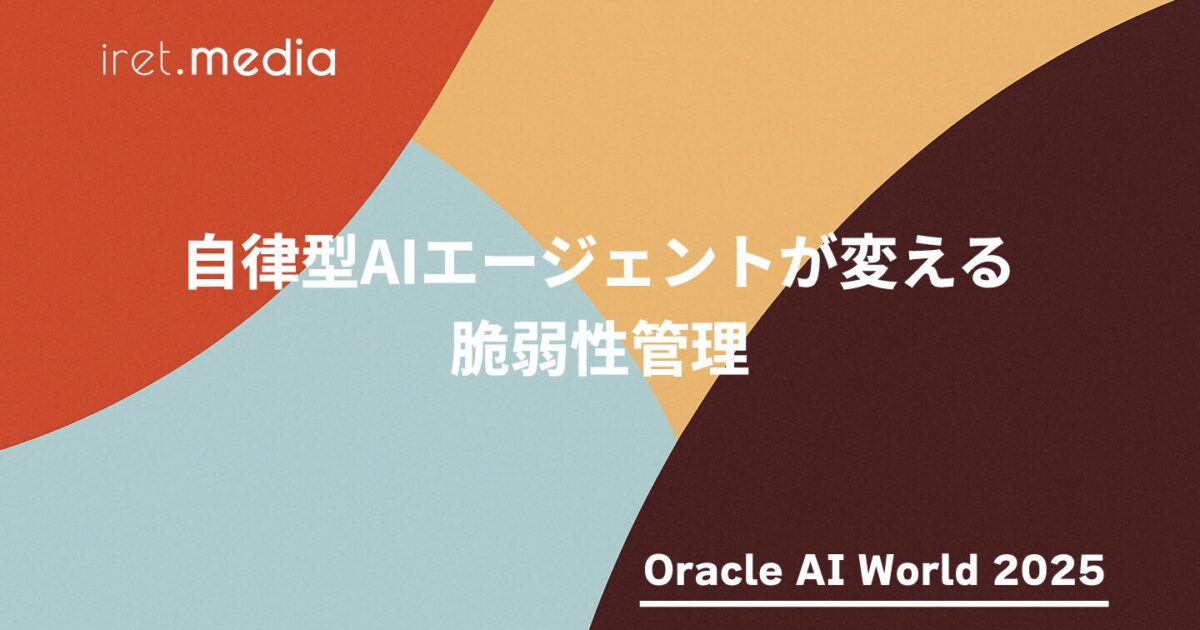 iret.media

自律型AIエージェントが変える
脆弱性管理

Oracle AI World 2025